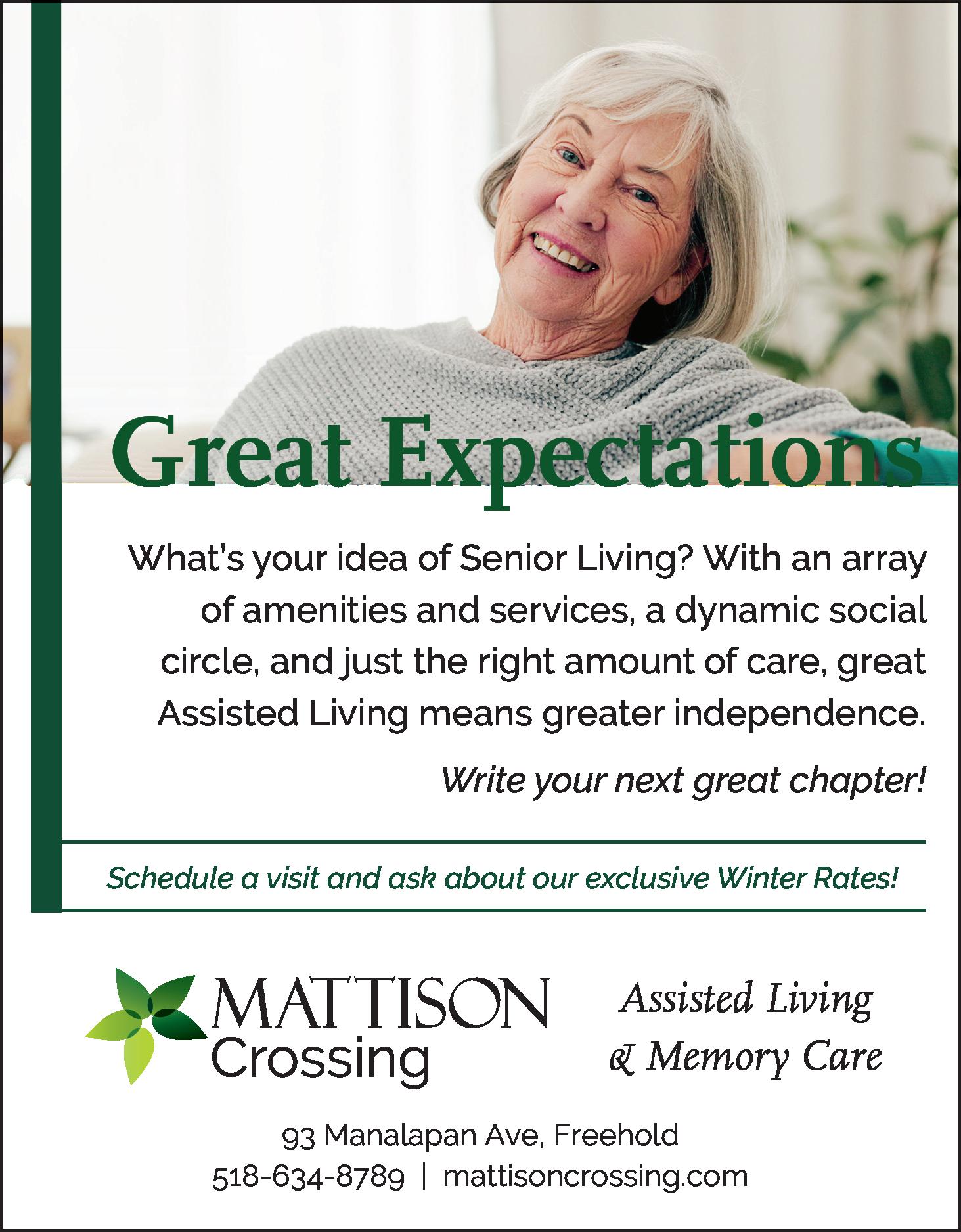 Great Expectations

What's your idea of Senior Living? With an array of amenities and services, a dynamic social circle, and just the right amount of care, great Assisted Living means greater independence.

Write your next great chapter!

Schedule a visit and ask about our exclusive Winter Rates!

MATTISON Crossing

Assisted Living & Memory Care

93 Manalapan Ave, Freehold
518-634-8789 | mattisoncrossing.com